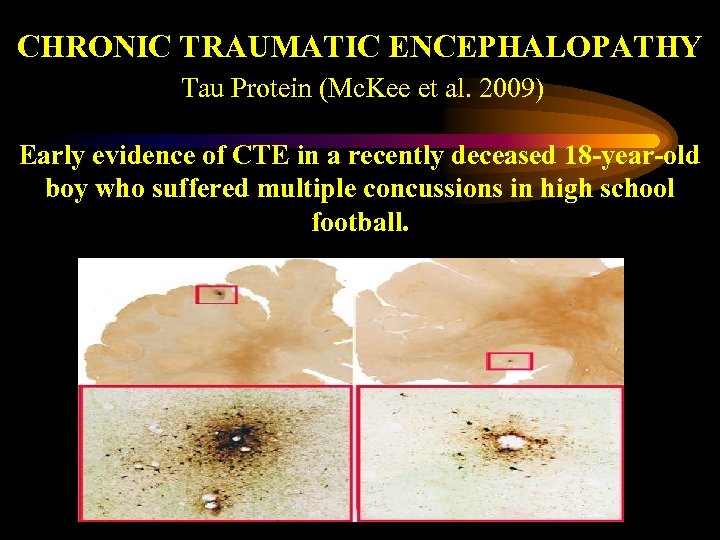 CHRONIC TRAUMATIC ENCEPHALOPATHY
Tau Protein (McKee et al. 2009)

Early evidence of CTE in a recently deceased 18-year-old boy who suffered multiple concussions in high school football.